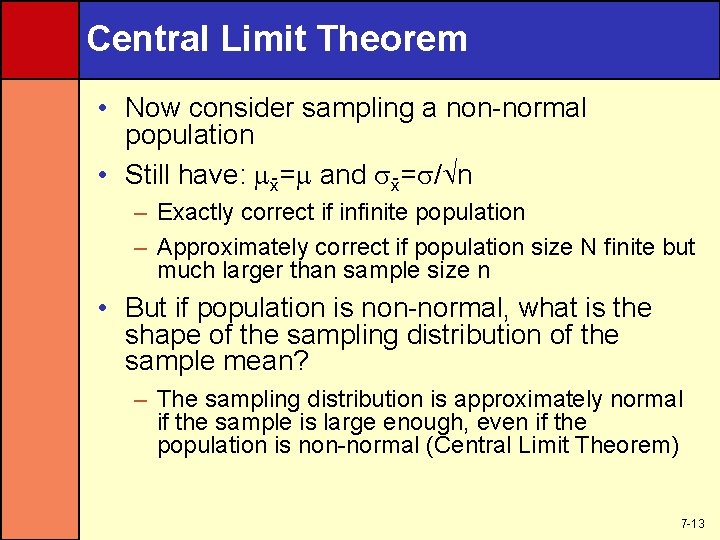 Central Limit Theorem

• Now consider sampling a non-normal population

• Still have: $\mu_{\bar{x}}=\mu$ and $\sigma_{\bar{x}}=\sigma/\sqrt{n}$

– Exactly correct if infinite population

– Approximately correct if population size N finite but much larger than sample size n

• But if population is non-normal, what is the shape of the sampling distribution of the sample mean?

– The sampling distribution is approximately normal if the sample is large enough, even if the population is non-normal (Central Limit Theorem)

7-13